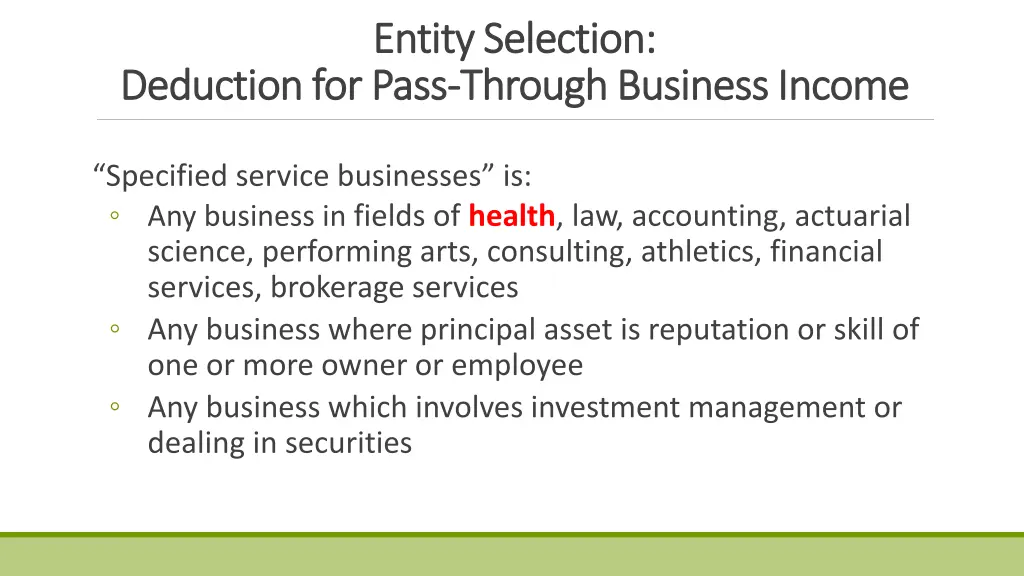 Entity Selection:
Deduction for Pass-Through Business Income

“Specified service businesses” is:
◦ Any business in fields of health, law, accounting, actuarial science, performing arts, consulting, athletics, financial services, brokerage services
◦ Any business where principal asset is reputation or skill of one or more owner or employee
◦ Any business which involves investment management or dealing in securities